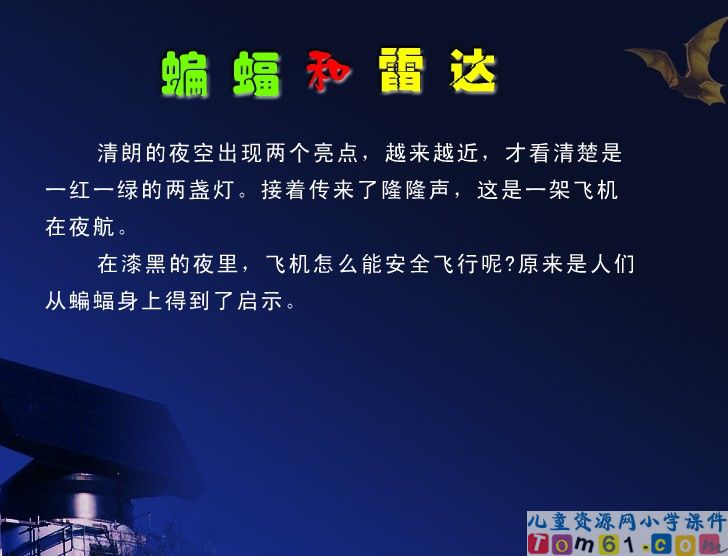 蝙蝠和雷达

清朗的夜空出现两个亮点，越来越近，才看清楚是一红一绿的两盏灯。接着传来了隆隆声，这是一架飞机在夜航。

在漆黑的夜里，飞机怎么能安全飞行呢?原来是人们从蝙蝠身上得到了启示。

儿童资源网小学课件
Tom61.com